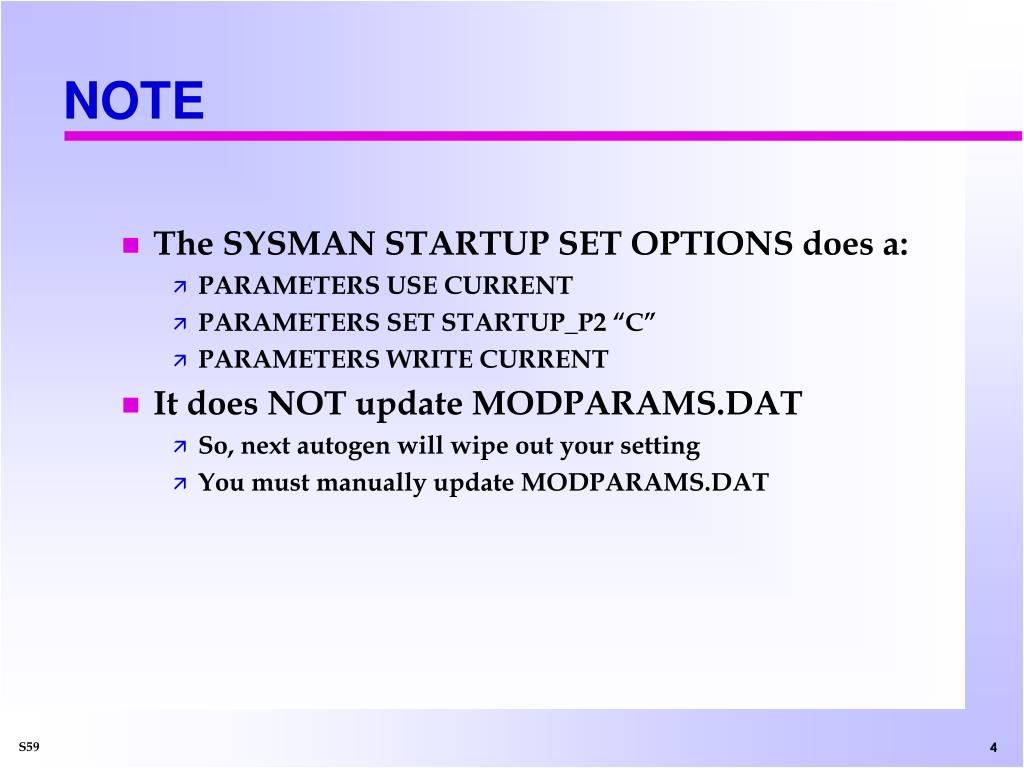 NOTE

The SYSMAN STARTUP SET OPTIONS does a:
PARAMETERS USE CURRENT
PARAMETERS SET STARTUP_P2 “C”
PARAMETERS WRITE CURRENT

It does NOT update MODPARAMS.DAT
So, next autogen will wipe out your setting
You must manually update MODPARAMS.DAT

S59

4